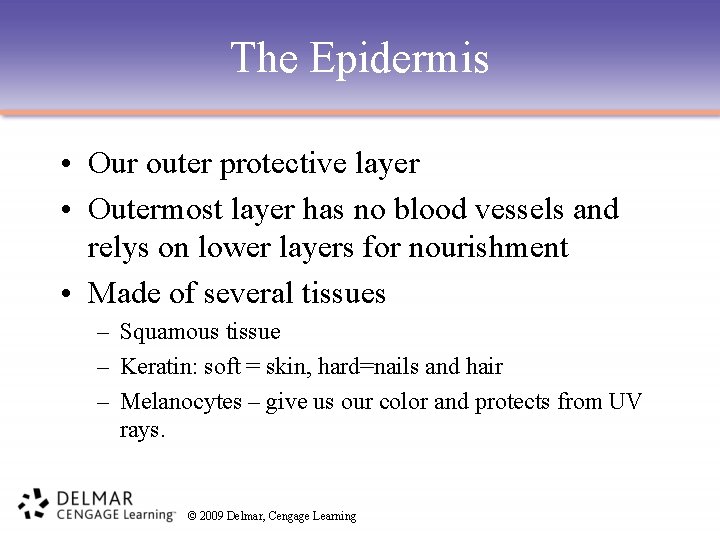 The Epidermis

• Our outer protective layer
• Outermost layer has no blood vessels and relys on lower layers for nourishment
• Made of several tissues
– Squamous tissue
– Keratin: soft = skin, hard=nails and hair
– Melanocytes – give us our color and protects from UV rays.

DELMAR
CENGAGE Learning™ © 2009 Delmar, Cengage Learning